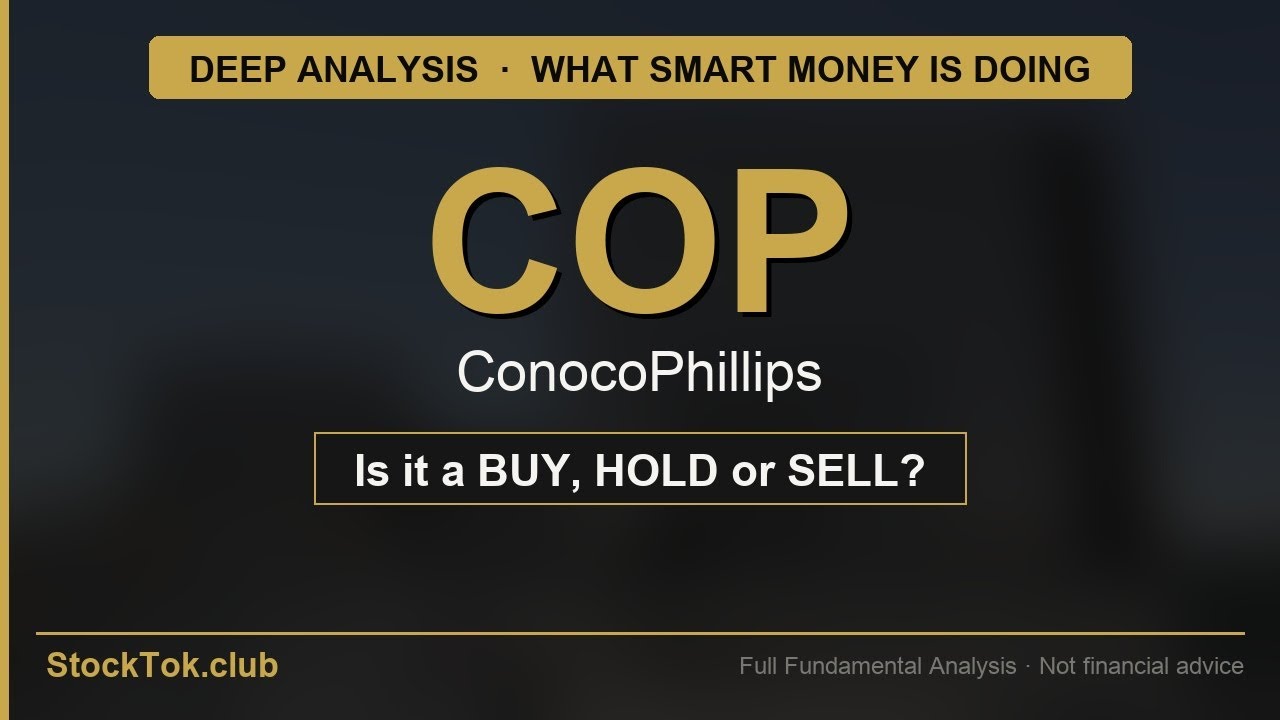 DEEP ANALYSIS · WHAT SMART MONEY IS DOING

COP

ConocoPhillips

Is it a BUY, HOLD or SELL?

StockTok.club

Full Fundamental Analysis · Not financial advice